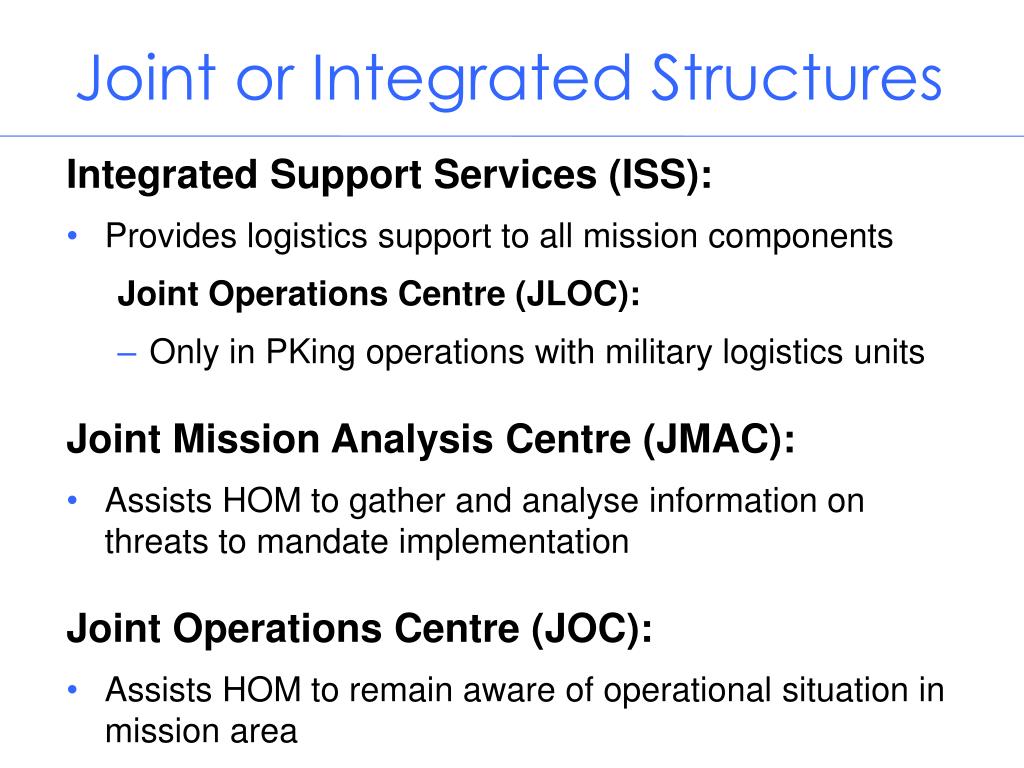 Joint or Integrated Structures

Integrated Support Services (ISS):

• Provides logistics support to all mission components

Joint Operations Centre (JLOC):

– Only in PKing operations with military logistics units

Joint Mission Analysis Centre (JMAC):

• Assists HOM to gather and analyse information on threats to mandate implementation

Joint Operations Centre (JOC):

• Assists HOM to remain aware of operational situation in mission area